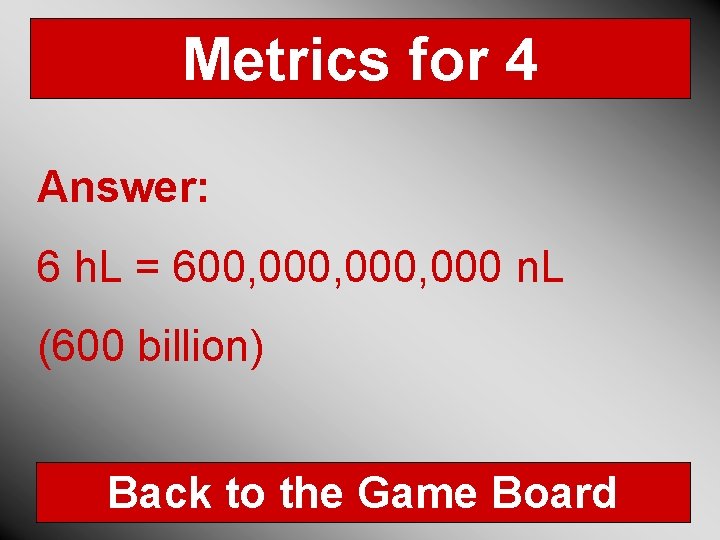 Metrics for 4

Answer:

6 hL = 600,000,000,000 nL

(600 billion)

Back to the Game Board